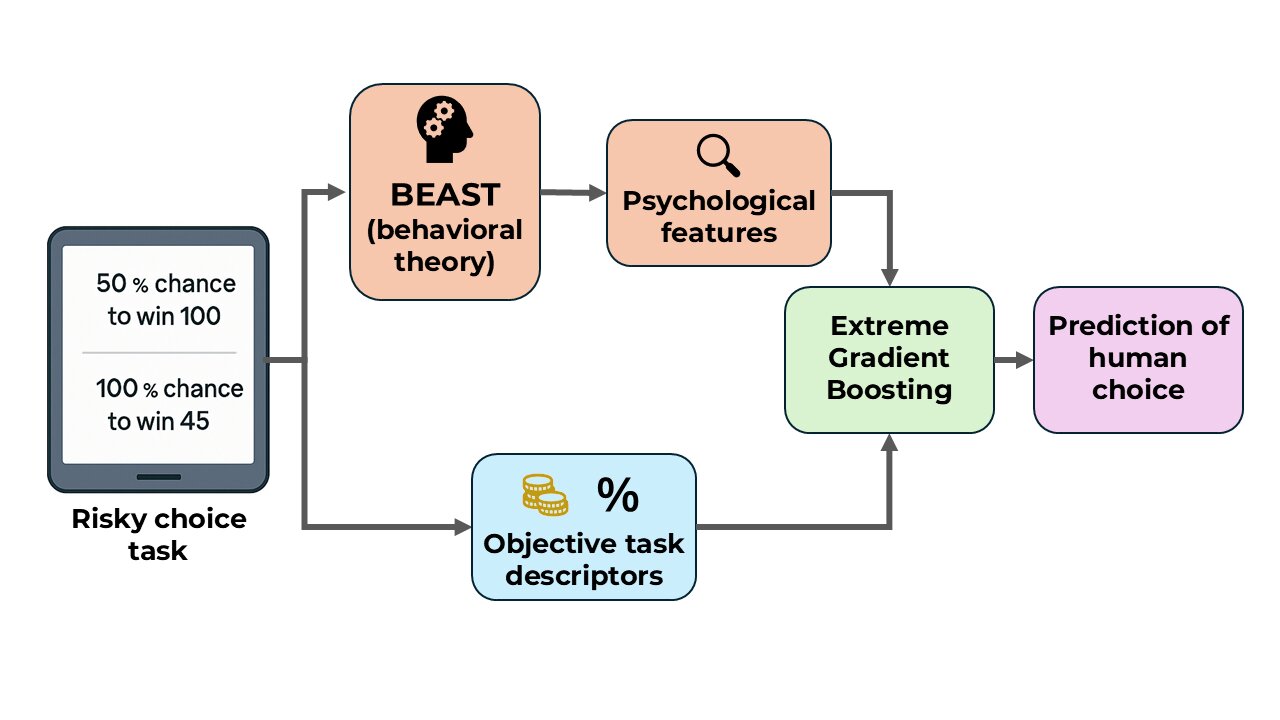 50 % chance to win 100

100 % chance to win 45

Risky choice task

BEAST (behavioral theory)

Psychological features

%

Objective task descriptors

Extreme Gradient Boosting

Prediction of human choice